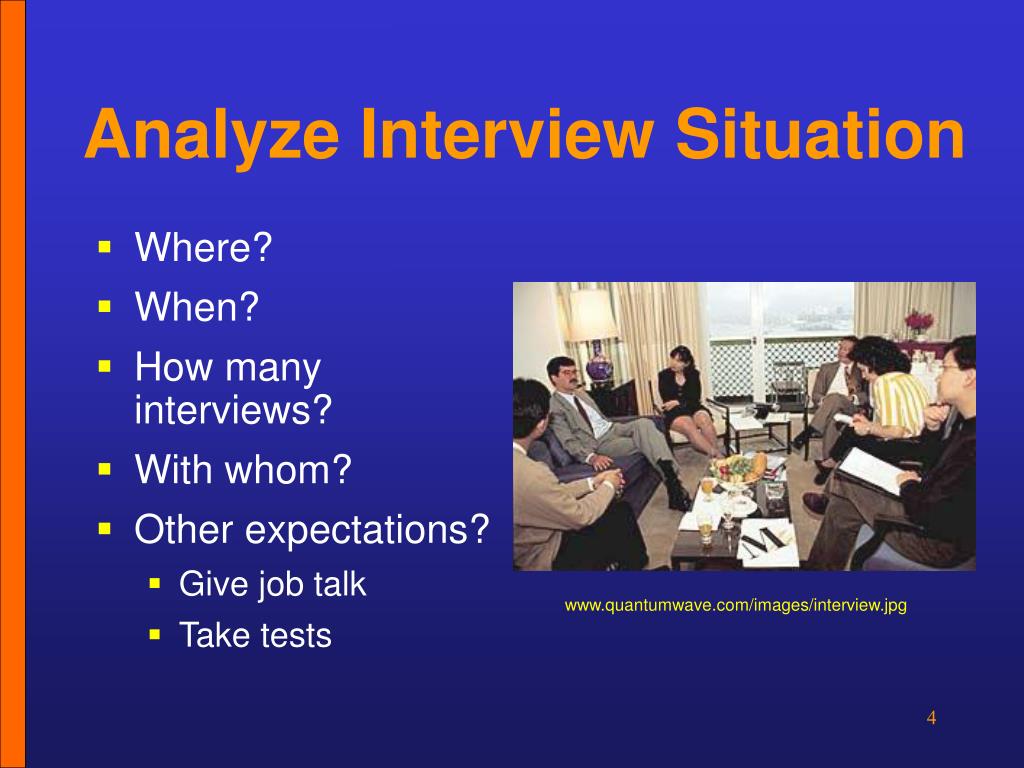 Analyze Interview Situation

- Where?
- When?
- How many interviews?
- With whom?
- Other expectations?
  - Give job talk
  - Take tests

www.quantumwave.com/images/interview.jpg

4